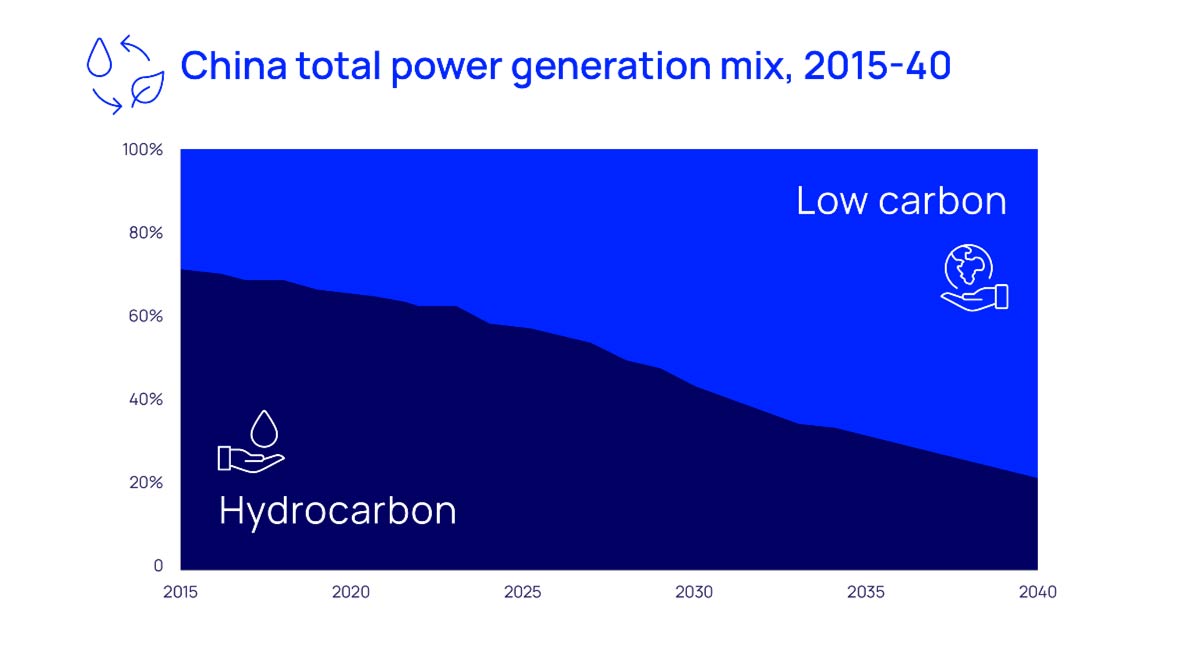 China total power generation mix, 2015-40

100%
80%
60%
40%
20%
0

Low carbon

Hydrocarbon

2015
2020
2025
2030
2035
2040